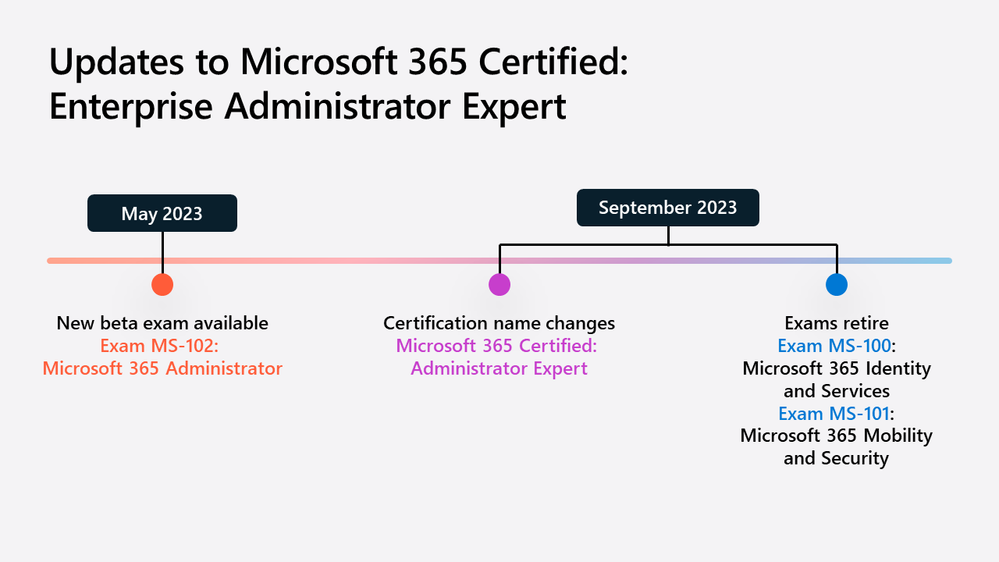 Updates to Microsoft 365 Certified: Enterprise Administrator Expert

May 2023

September 2023

New beta exam available
Exam MS-102:
Microsoft 365 Administrator

Certification name changes
Microsoft 365 Certified:
Administrator Expert

Exams retire
Exam MS-100:
Microsoft 365 Identity and Services
Exam MS-101:
Microsoft 365 Mobility and Security